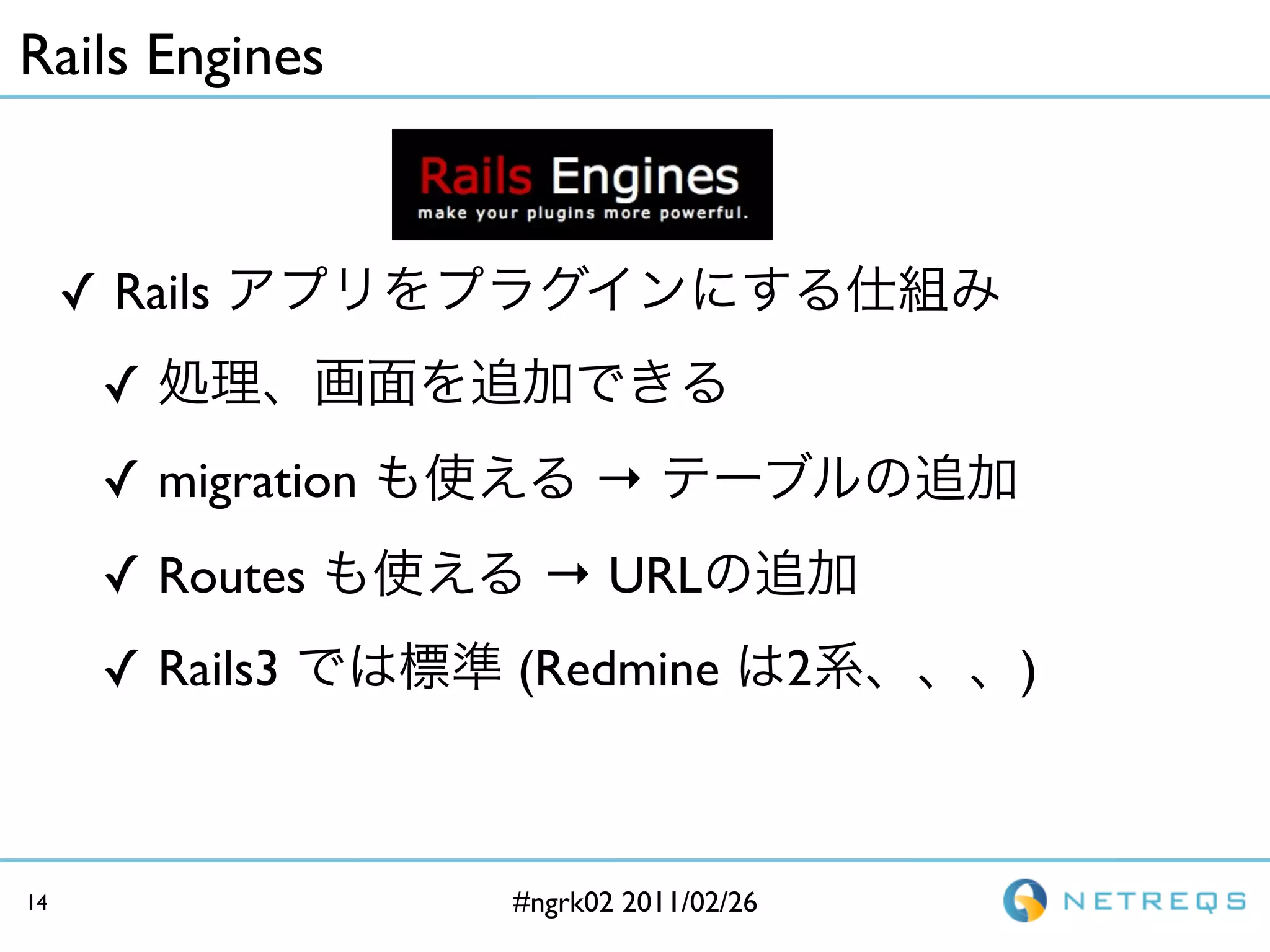 Rails Engines

Rails Engines
make your plugins more powerful.

✓ Rails アプリをプラグインにする仕組み

✓ 処理、画面を追加できる

✓ migration も使える → テーブルの追加

✓ Routes も使える → URLの追加

✓ Rails3 では標準 (Redmine は2系、、、)

14

#ngrk02 2011/02/26

NETREQS